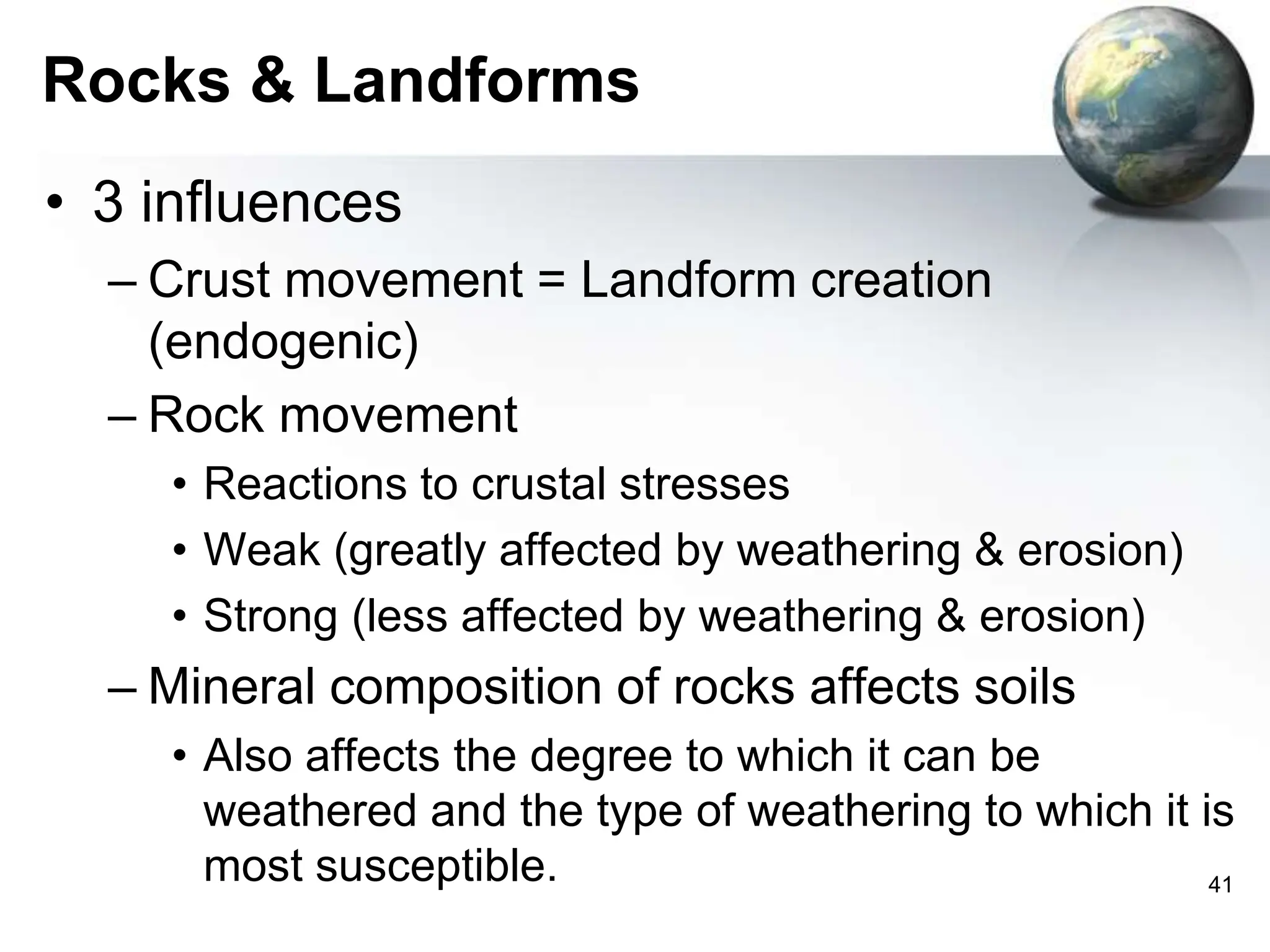 Rocks & Landforms

• 3 influences
  – Crust movement = Landform creation (endogenic)
  – Rock movement
    • Reactions to crustal stresses
    • Weak (greatly affected by weathering & erosion)
    • Strong (less affected by weathering & erosion)
  – Mineral composition of rocks affects soils
    • Also affects the degree to which it can be weathered and the type of weathering to which it is most susceptible.

41